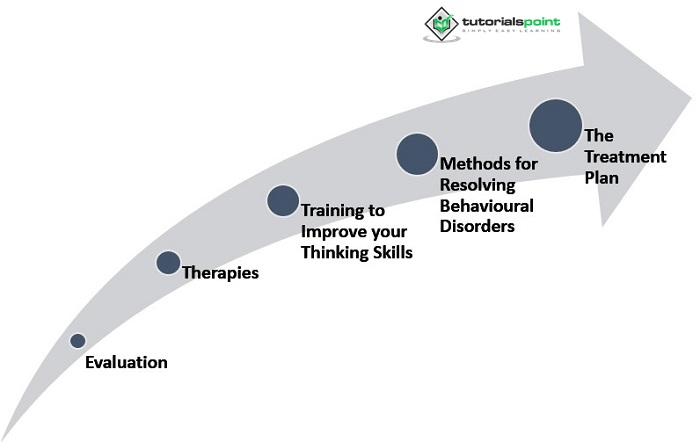 tutorialspoint
SIMPLY EASY LEARNING

Evaluation

Therapies

Training to Improve your Thinking Skills

Methods for Resolving Behavioural Disorders

The Treatment Plan